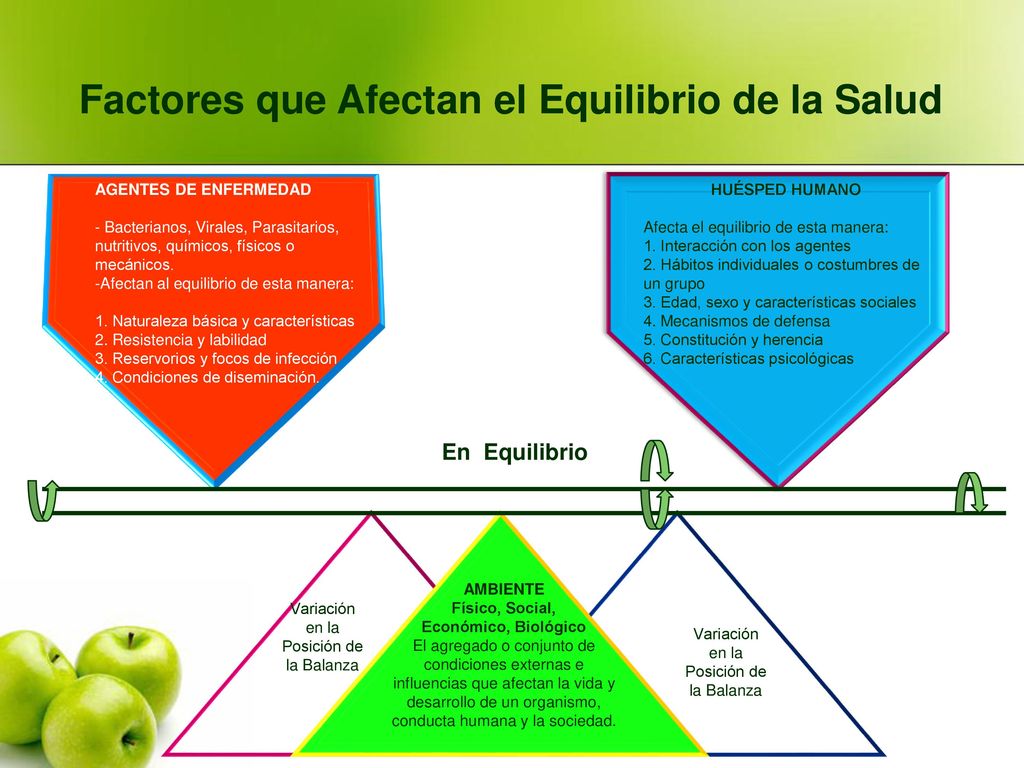 Factores que Afectan el Equilibrio de la Salud

AGENTES DE ENFERMEDAD

- Bacterianos, Virales, Parasitarios, nutritivos, químicos, físicos o mecánicos.
-Afectan al equilibrio de esta manera:

1. Naturaleza básica y características
2. Resistencia y labilidad
3. Reservorios y focos de infección
4. Condiciones de diseminación.

HUÉSPED HUMANO

Afecta el equilibrio de esta manera:
1. Interacción con los agentes
2. Hábitos individuales o costumbres de un grupo
3. Edad, sexo y características sociales
4. Mecanismos de defensa
5. Constitución y herencia
6. Características psicológicas

En Equilibrio

Variación en la Posición de la Balanza

AMBIENTE
Físico, Social, Económico, Biológico
El agregado o conjunto de condiciones externas e influencias que afectan la vida y desarrollo de un organismo, conducta humana y la sociedad.

Variación en la Posición de la Balanza